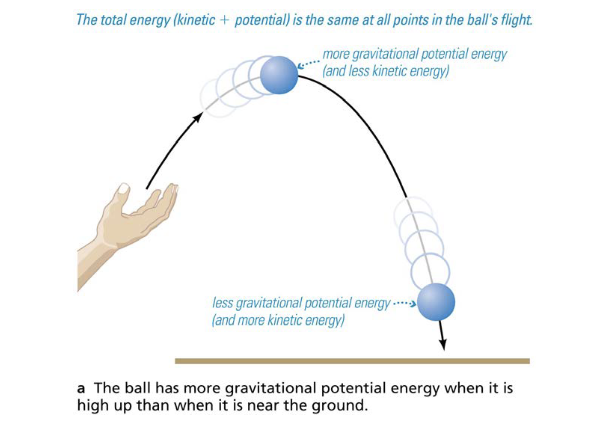 The total energy (kinetic + potential) is the same at all points in the ball's flight.

more gravitational potential energy (and less kinetic energy)

less gravitational potential energy (and more kinetic energy)

a The ball has more gravitational potential energy when it is high up than when it is near the ground.